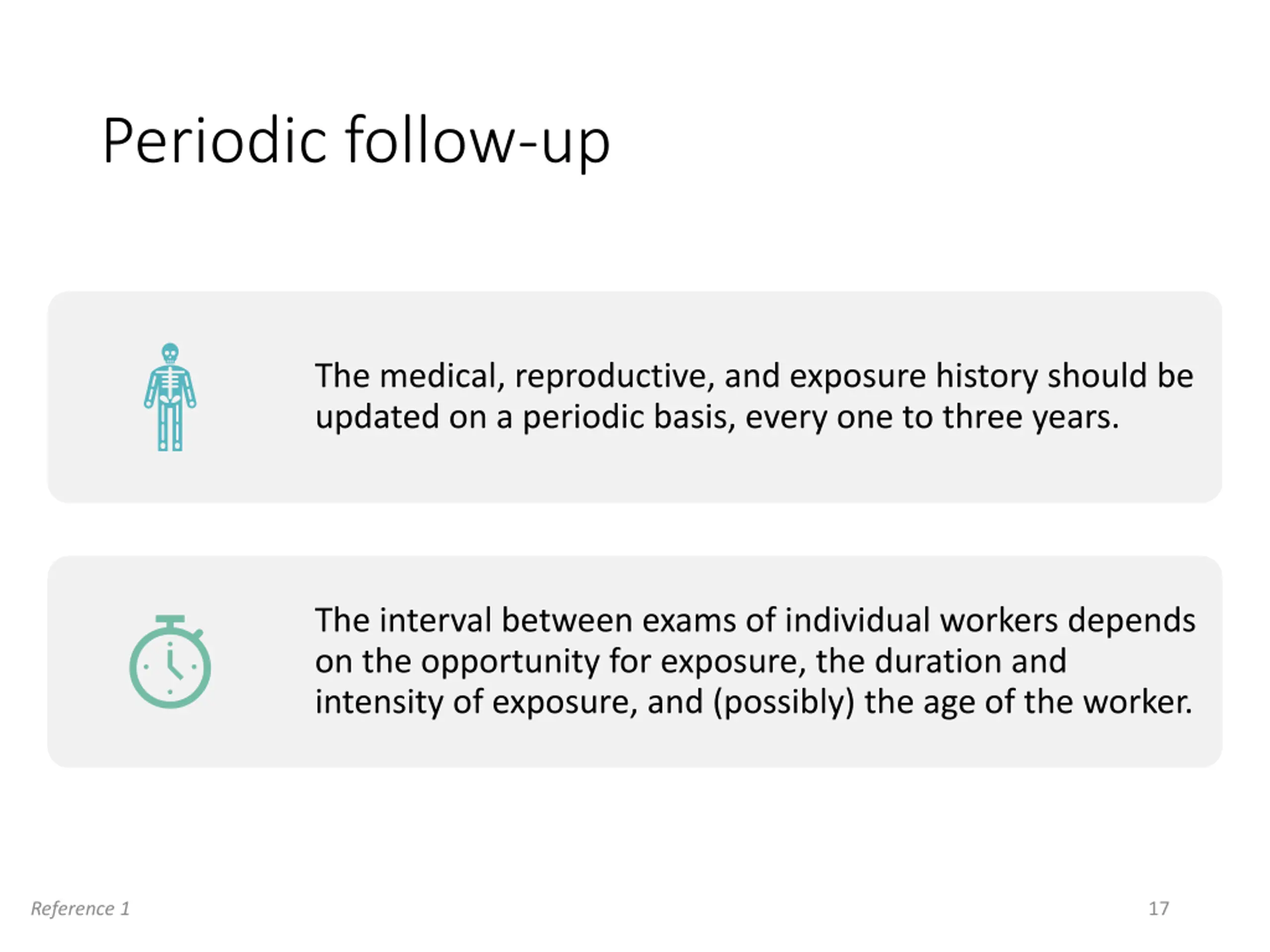 Periodic follow-up

The medical, reproductive, and exposure history should be updated on a periodic basis, every one to three years.

The interval between exams of individual workers depends on the opportunity for exposure, the duration and intensity of exposure, and (possibly) the age of the worker.

Reference 1

17